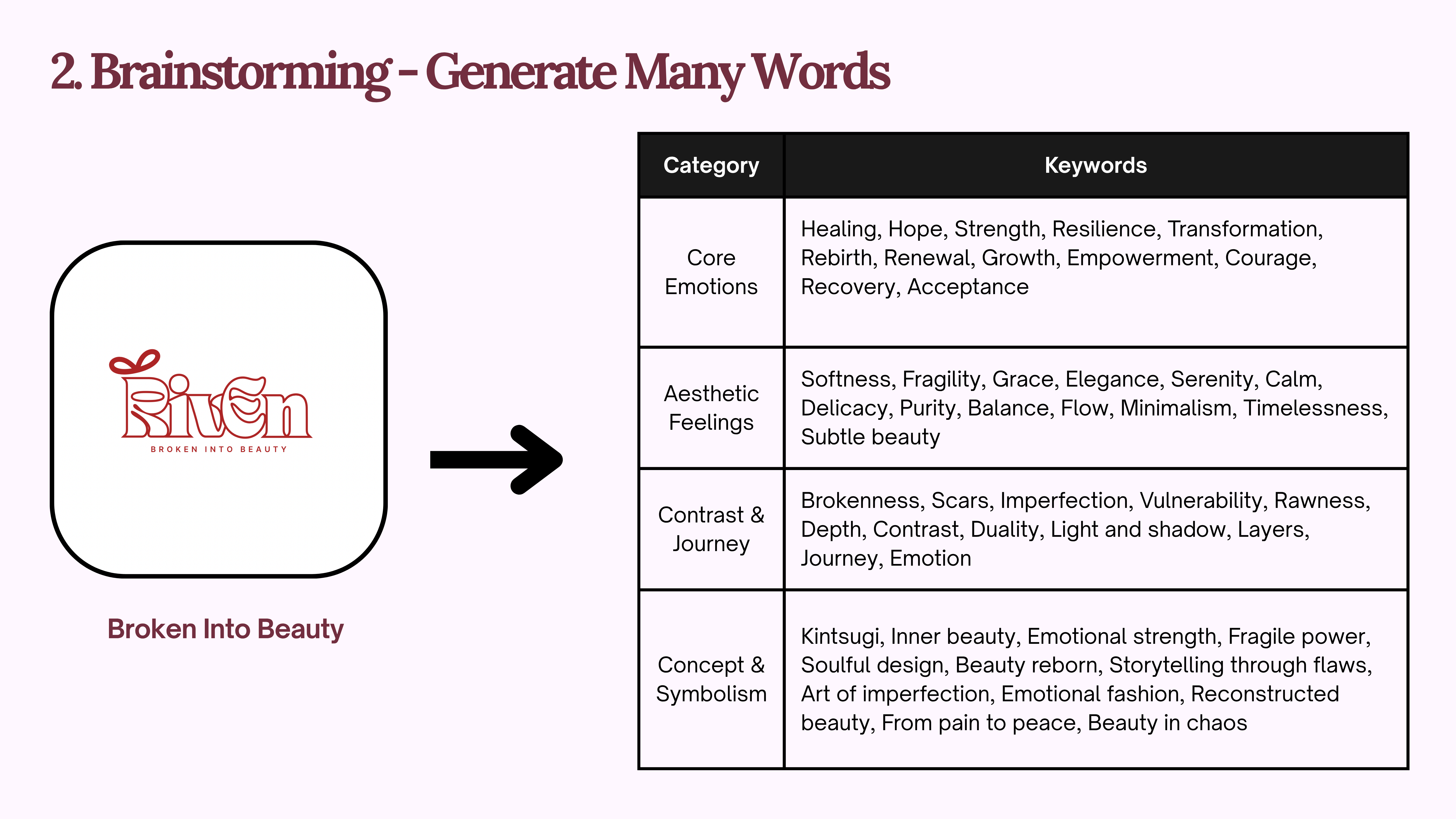 2. Brainstorming - Generate Many Words

RivEn
BROKEN INTO BEAUTY

Broken Into Beauty

| Category | Keywords |
|---|---|
| Core Emotions | Healing, Hope, Strength, Resilience, Transformation, Rebirth, Renewal, Growth, Empowerment, Courage, Recovery, Acceptance |
| Aesthetic Feelings | Softness, Fragility, Grace, Elegance, Serenity, Calm, Delicacy, Purity, Balance, Flow, Minimalism, Timelessness, Subtle beauty |
| Contrast & Journey | Brokenness, Scars, Imperfection, Vulnerability, Rawness, Depth, Contrast, Duality, Light and shadow, Layers, Journey, Emotion |
| Concept & Symbolism | Kintsugi, Inner beauty, Emotional strength, Fragile power, Soulful design, Beauty reborn, Storytelling through flaws, Art of imperfection, Emotional fashion, Reconstructed beauty, From pain to peace, Beauty in chaos |